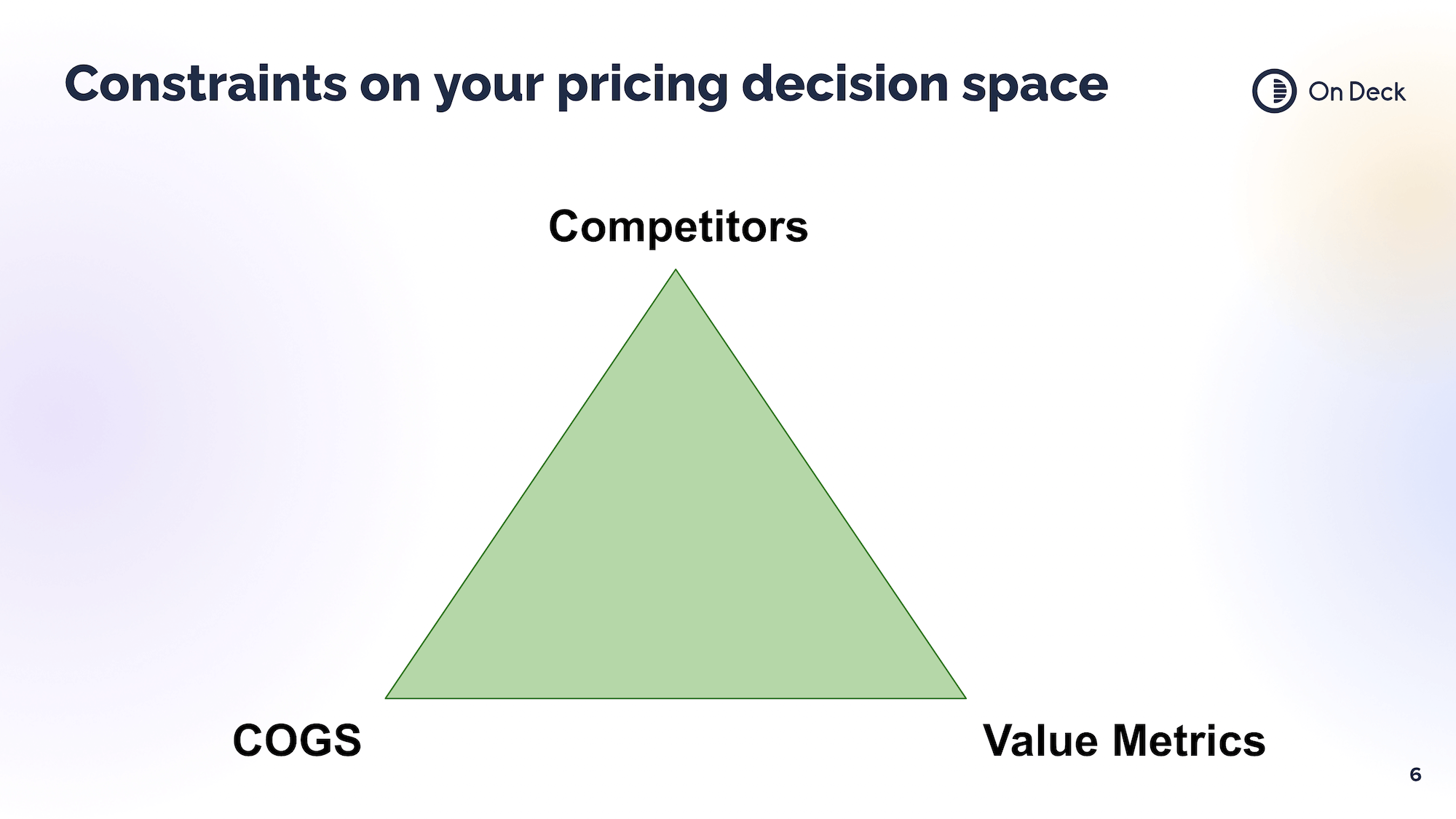 Constraints on your pricing decision space

On Deck

Competitors

COGS

Value Metrics

6